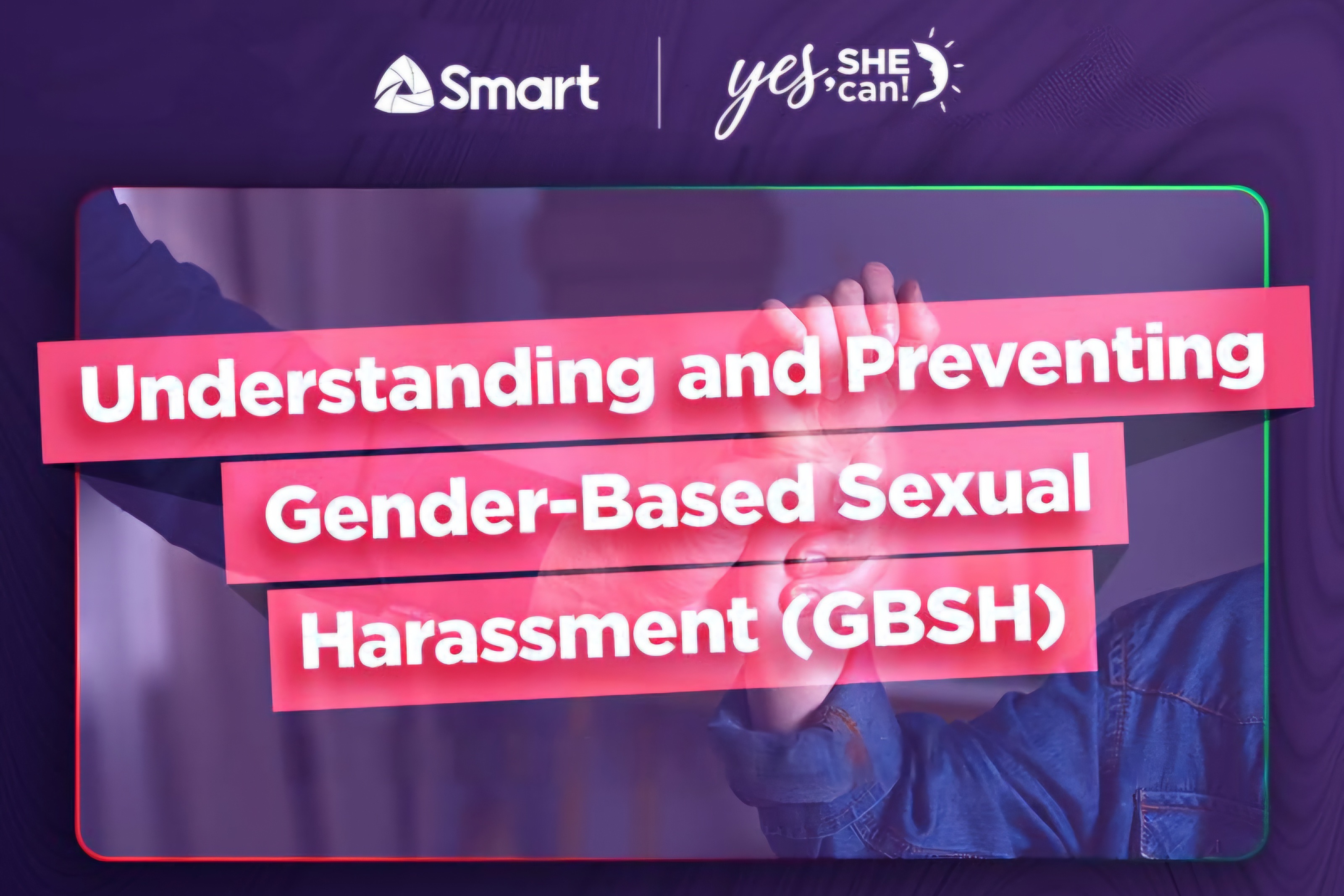 Smart

yes, SHE can!

Understanding and Preventing Gender-Based Sexual Harassment (GBSH)